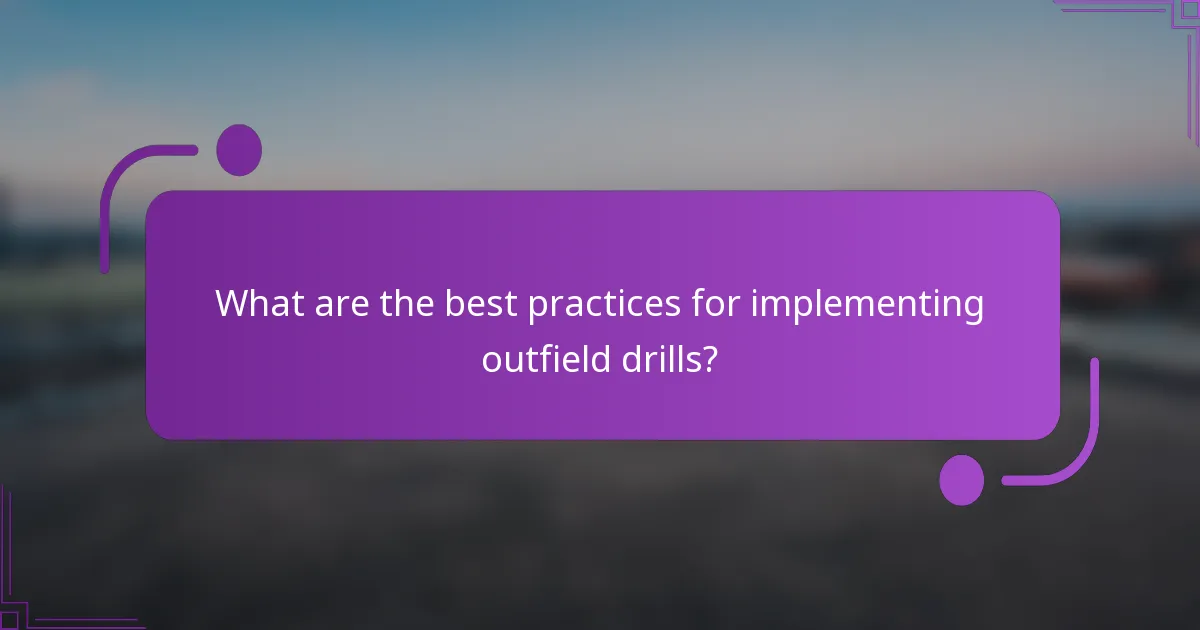 What are the best practices for implementing outfield drills?